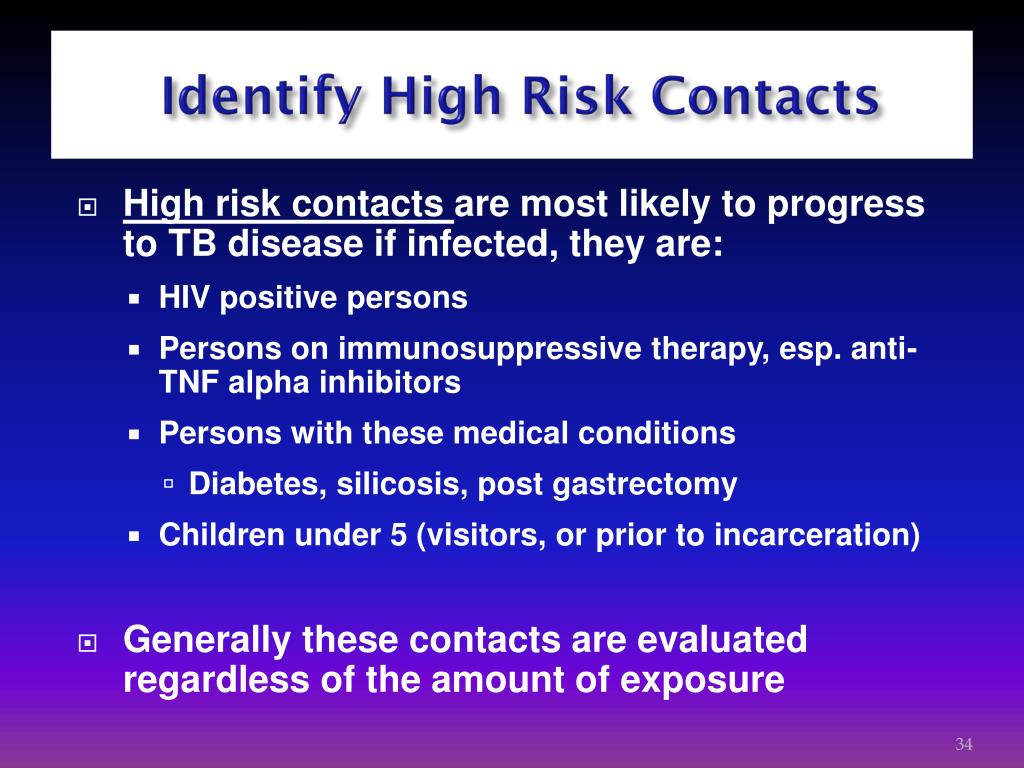 Identify High Risk Contacts

High risk contacts are most likely to progress to TB disease if infected, they are:

HIV positive persons

Persons on immunosuppressive therapy, esp. anti-TNF alpha inhibitors

Persons with these medical conditions

Diabetes, silicosis, post gastrectomy

Children under 5 (visitors, or prior to incarceration)

Generally these contacts are evaluated regardless of the amount of exposure

34